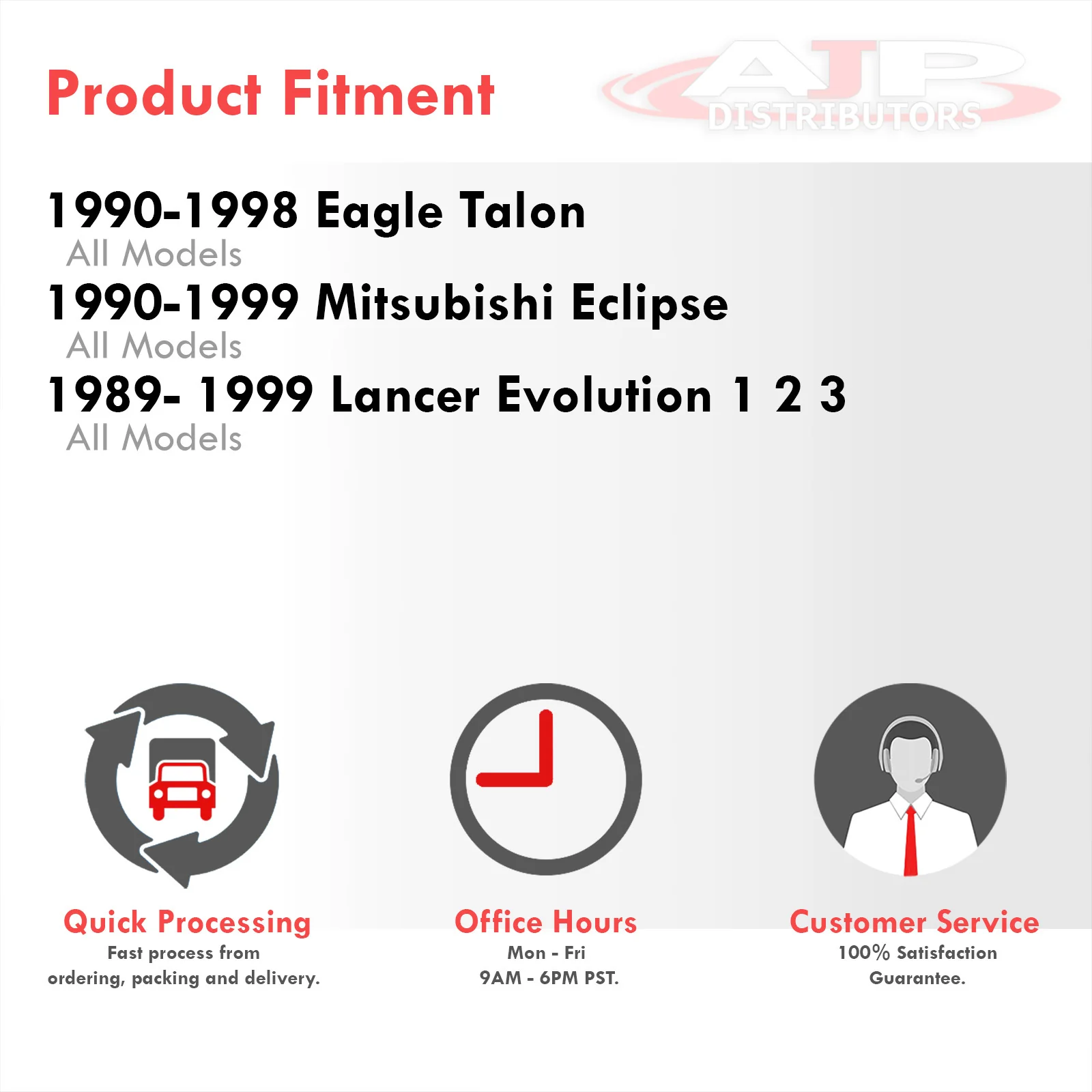 Product Fitment

AJP DISTRIBUTORS

1990-1998 Eagle Talon
All Models
1990-1999 Mitsubishi Eclipse
All Models
1989- 1999 Lancer Evolution 1 2 3
All Models

Quick Processing
Fast process from ordering, packing and delivery.

Office Hours
Mon - Fri
9AM - 6PM PST.

Customer Service
100% Satisfaction Guarantee.